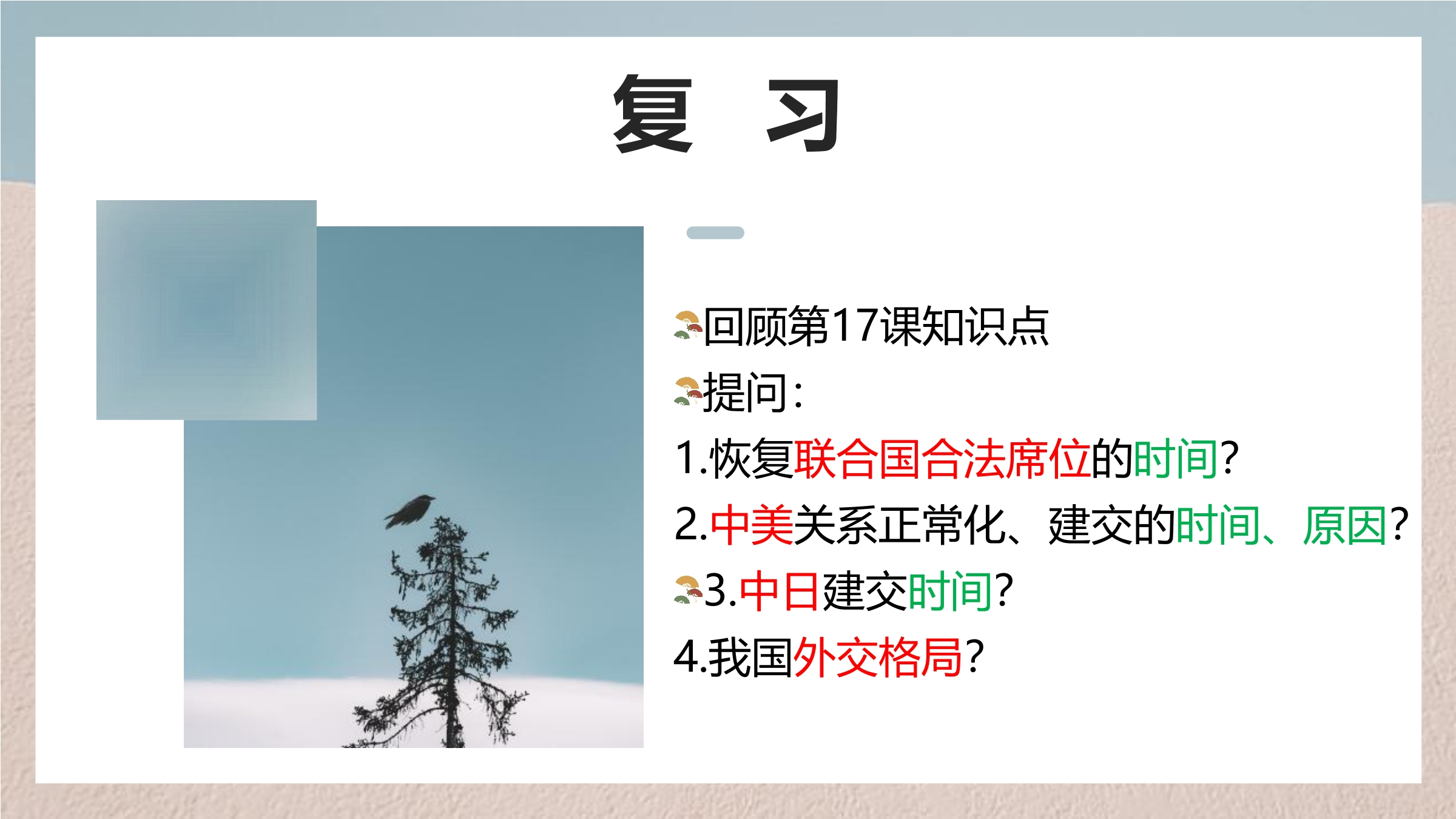 复　习

回顾第17课知识点

提问：

1.恢复联合国合法席位的时间?

2.中美关系正常化、建交的时间、原因?

3.中日建交时间?

4.我国外交格局?